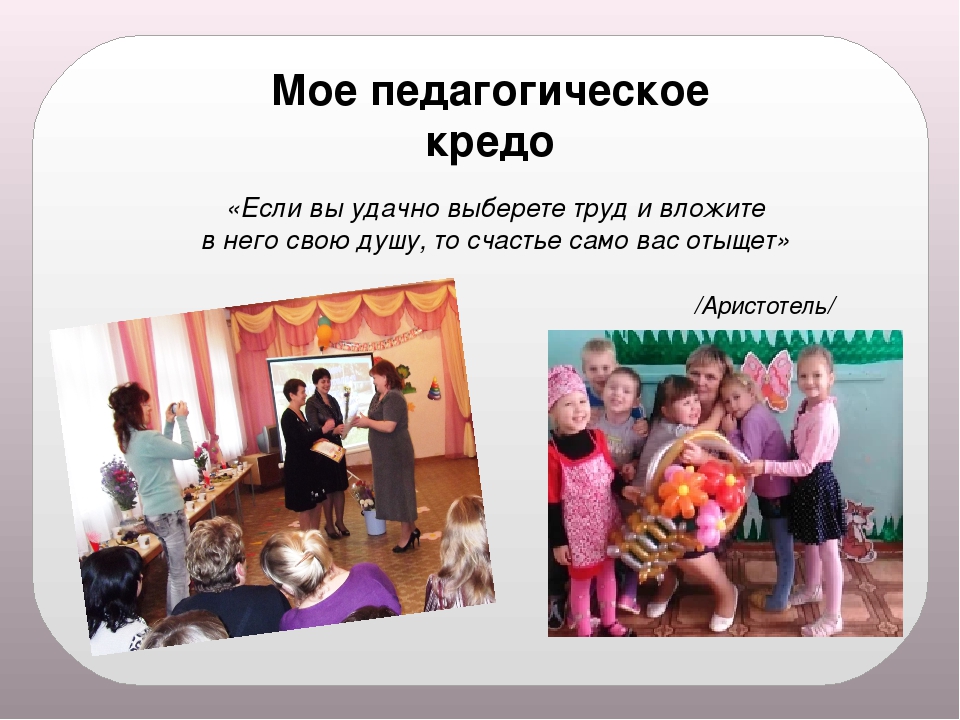 Мое педагогическое кредо

«Если вы удачно выберете труд и вложите в него свою душу, то счастье само вас отыщет»

/Аристотель/